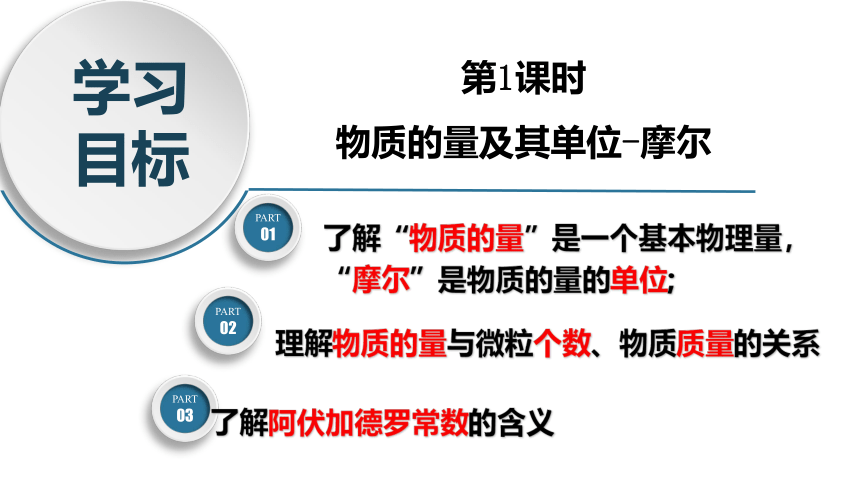 学习目标

第1课时

物质的量及其单位-摩尔

PART 01

了解“物质的量”是一个基本物理量，“摩尔”是物质的量的单位；

PART 02

理解物质的量与微粒个数、物质质量的关系

PART 03

了解阿伏加德罗常数的含义